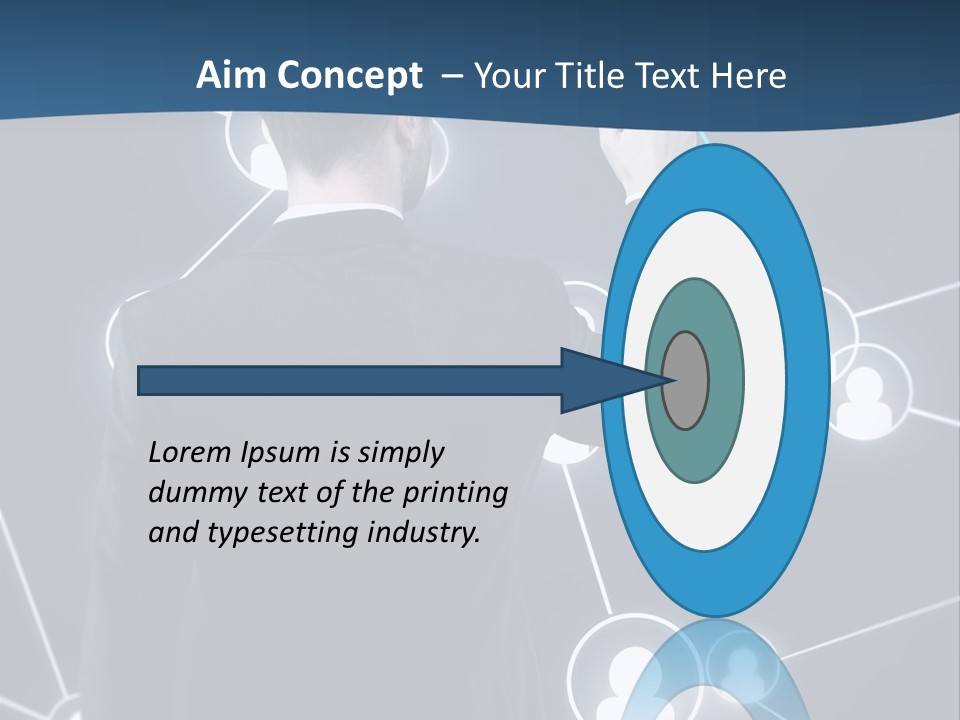 Aim Concept – Your Title Text Here

Lorem Ipsum is simply dummy text of the printing and typesetting industry.